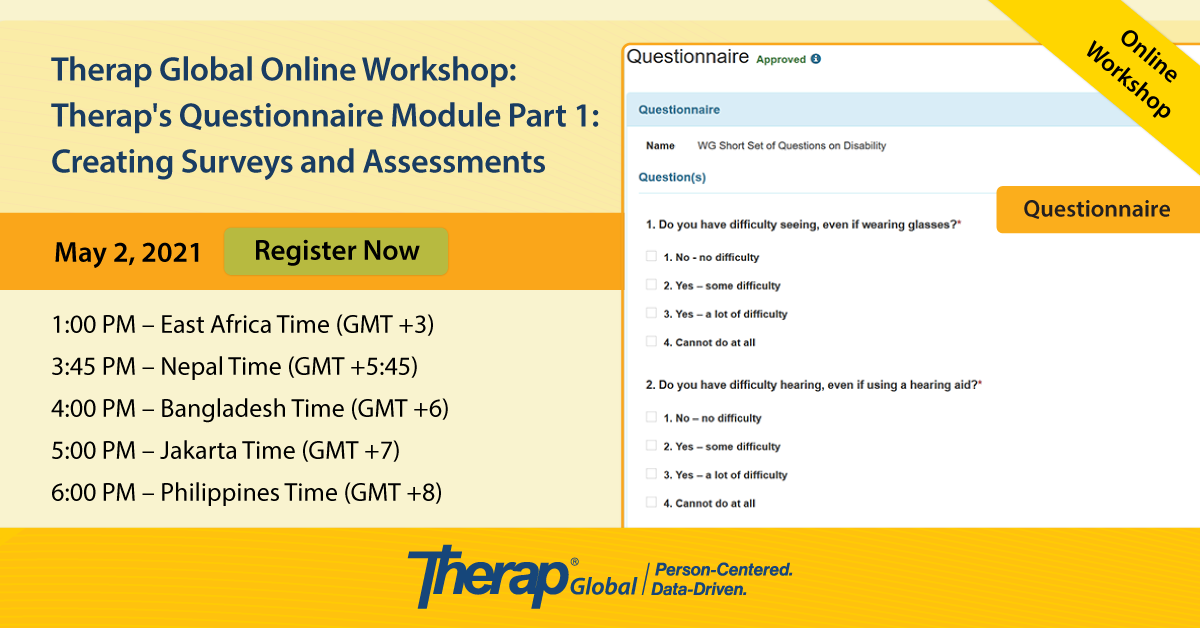 Therap Global Online Workshop: Therap's Questionnaire Module Part 1: Creating Surveys and Assessments

May 2, 2021

Register Now

1:00 PM – East Africa Time (GMT +3)
3:45 PM – Nepal Time (GMT +5:45)
4:00 PM – Bangladesh Time (GMT +6)
5:00 PM – Jakarta Time (GMT +7)
6:00 PM – Philippines Time (GMT +8)

Online Workshop

Questionnaire Approved

Questionnaire

Name WG Short Set of Questions on Disability

Question(s)

Questionnaire

1. Do you have difficulty seeing, even if wearing glasses?*

1. No - no difficulty
2. Yes – some difficulty
3. Yes – a lot of difficulty
4. Cannot do at all

2. Do you have difficulty hearing, even if using a hearing aid?*

1. No – no difficulty
2. Yes – some difficulty
3. Yes – a lot of difficulty
4. Cannot do at all

Therap® Global | Person-Centered. Data-Driven.